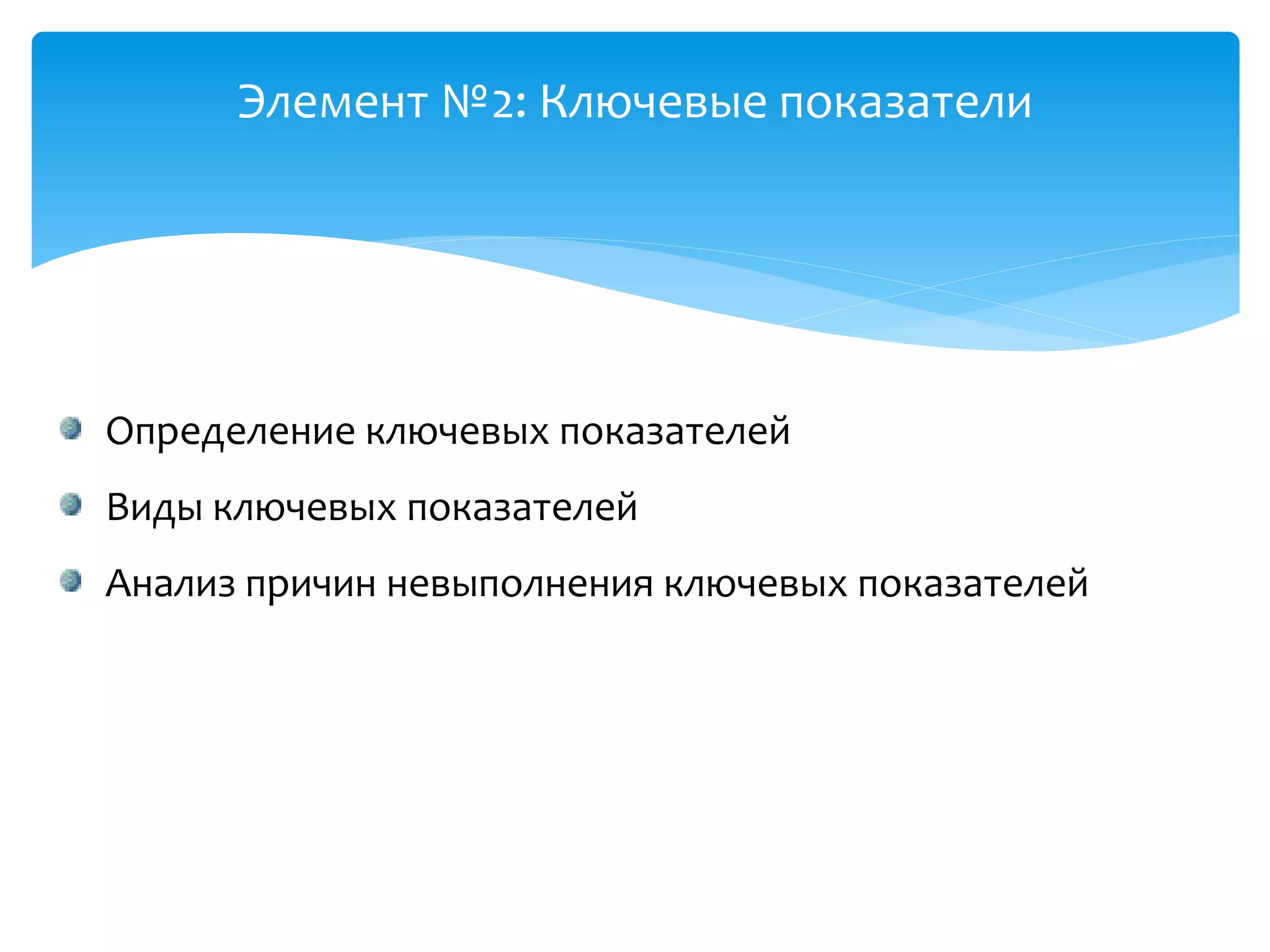 Элемент №2: Ключевые показатели

Определение ключевых показателей

Виды ключевых показателей

Анализ причин невыполнения ключевых показателей